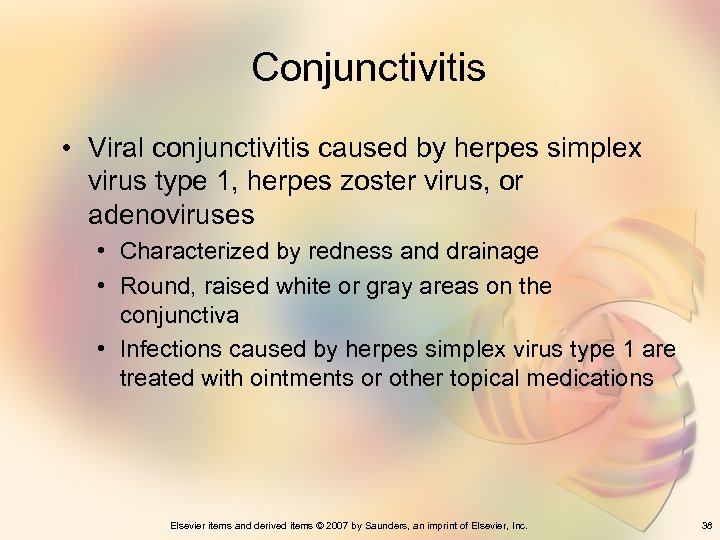 Conjunctivitis

• Viral conjunctivitis caused by herpes simplex virus type 1, herpes zoster virus, or adenoviruses
  • Characterized by redness and drainage
  • Round, raised white or gray areas on the conjunctiva
  • Infections caused by herpes simplex virus type 1 are treated with ointments or other topical medications

Elsevier items and derived items © 2007 by Saunders, an imprint of Elsevier, Inc.

36